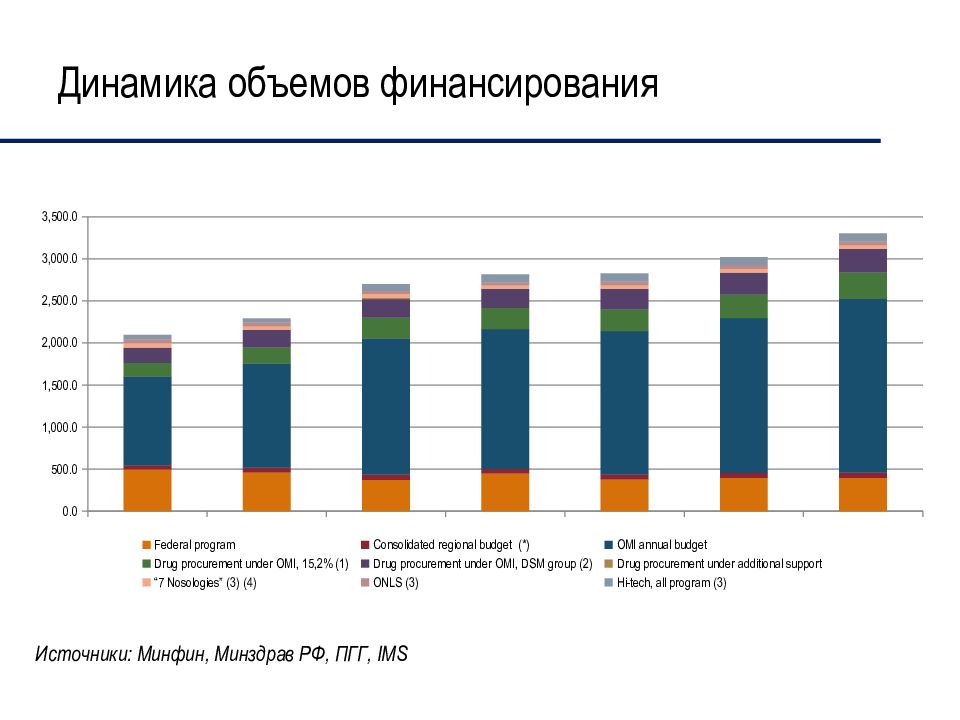 Динамика объемов финансирования

3,500.0
3,000.0
2,500.0
2,000.0
1,500.0
1,000.0
500.0
0.0

Federal program
Consolidated regional budget (*)
OMI annual budget
Drug procurement under OMI, 15,2% (1)
Drug procurement under OMI, DSM group (2)
Drug procurement under additional support
"7 Nosologies" (3) (4)
ONLS (3)
Hi-tech, all program (3)

Источники: Минфин, Минздрав РФ, ПГГ, IMS